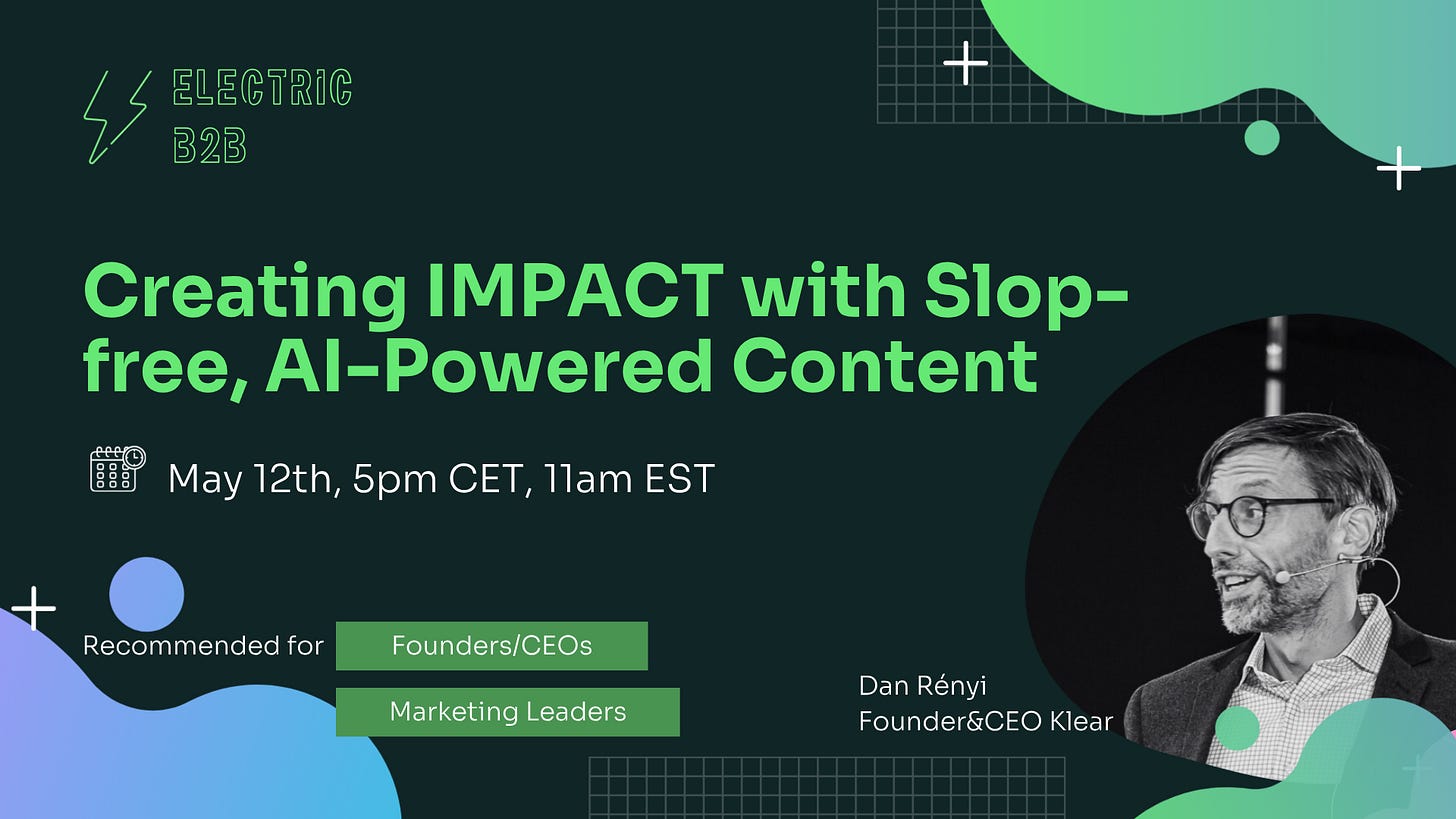 ELECTRIC B2B

Creating IMPACT with Slop-free, AI-Powered Content

May 12th, 5pm CET, 11am EST

Recommended for Founders/CEOs

Marketing Leaders

Dan Rényi
Founder&CEO Klear